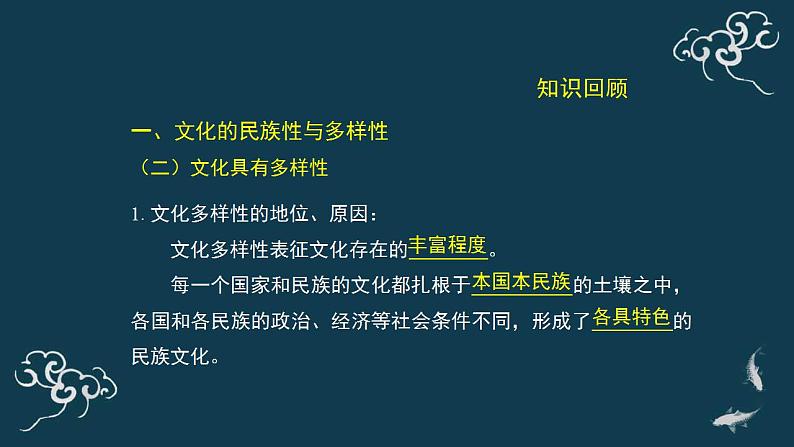 知识回顾

一、文化的民族性与多样性

（二）文化具有多样性

1. 文化多样性的地位、原因：

文化多样性表征文化存在的丰富程度。

每一个国家和民族的文化都扎根于本国本民族的土壤之中，各国和各民族的政治、经济等社会条件不同，形成了各具特色的民族文化。